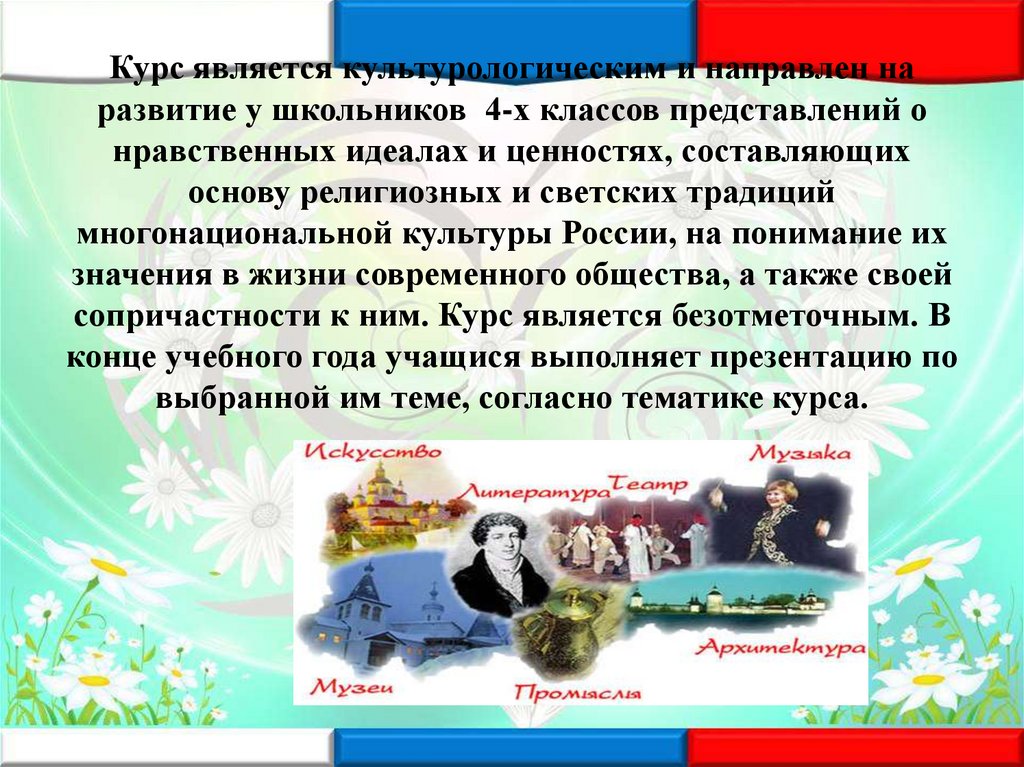 Курс является культурологическим и направлен на развитие у школьников 4-х классов представлений о нравственных идеалах и ценностях, составляющих основу религиозных и светских традиций многонациональной культуры России, на понимание их значения в жизни современного общества, а также своей сопричастности к ним. Курс является безотметочным. В конце учебного года учащися выполняет презентацию по выбранной им теме, согласно тематике курса.

Искусство
Литература
Театр
Музыка
Архитектура
Музеи
Промыслы